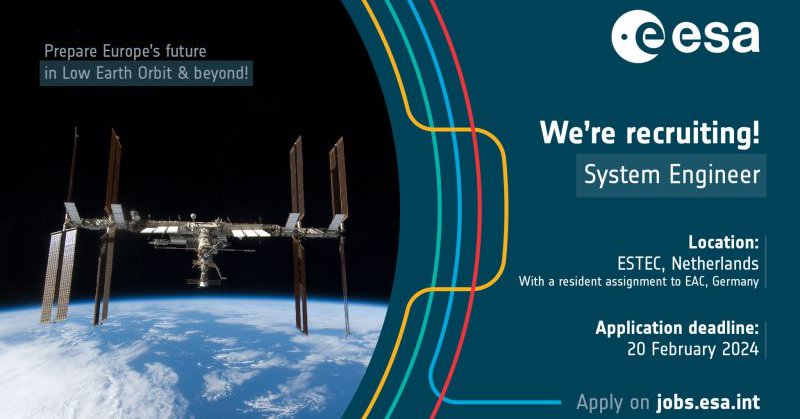 Prepare Europe's future
in Low Earth Orbit & beyond!

esa

We're recruiting!

System Engineer

Location:
ESTEC, Netherlands
With a resident assignment to EAC, Germany

Application deadline:
20 February 2024

Apply on jobs.esa.int